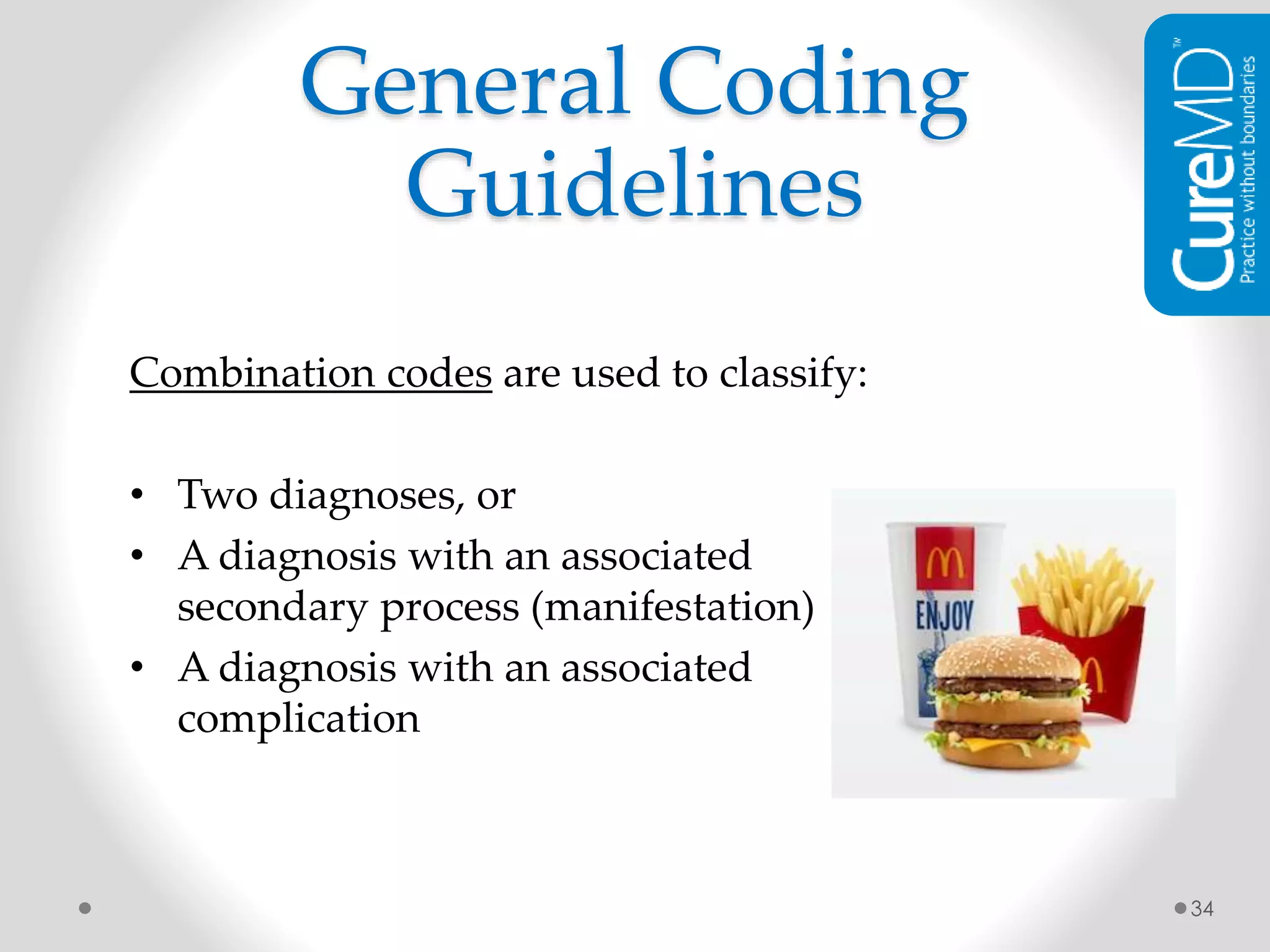 General Coding Guidelines

CureMD™
Practice without boundaries

Combination codes are used to classify:

• Two diagnoses, or
• A diagnosis with an associated secondary process (manifestation)
• A diagnosis with an associated complication

ENJOY

34